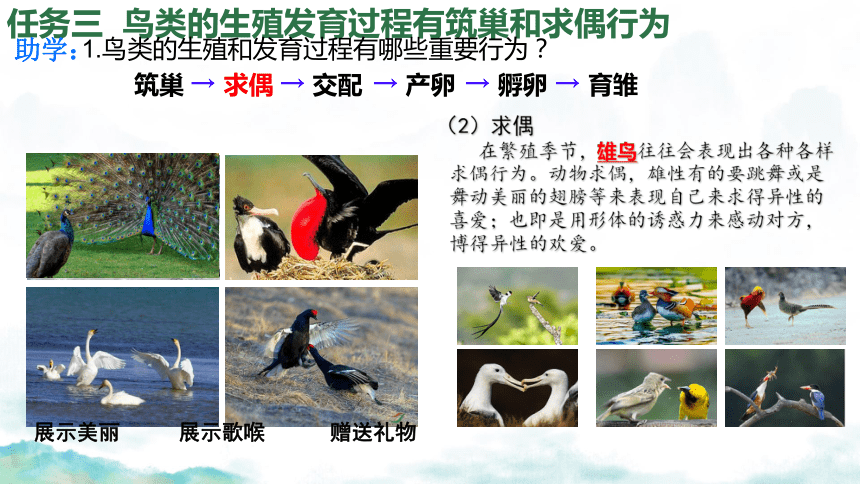 任务三 鸟类的生殖发育过程有筑巢和求偶行为

助学：1.鸟类的生殖和发育过程有哪些重要行为？

筑巢 → 求偶 → 交配 → 产卵 → 孵卵 → 育雏

（2）求偶

在繁殖季节，雄鸟往往会表现出各种各样求偶行为。动物求偶，雄性有的要跳舞或是舞动美丽的翅膀等来表现自己来求得异性的喜爱；也即是用形体的诱惑力来感动对方，博得异性的欢爱。

展示美丽 展示歌喉 赠送礼物